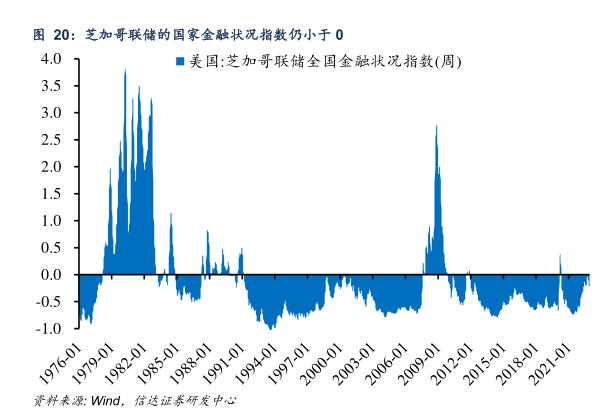 图 20：芝加哥联储的国家金融状况指数仍小于 0

美国:芝加哥联储全国金融状况指数(周)

4.0
3.5
3.0
2.5
2.0
1.5
1.0
0.5
0.0
-0.5
-1.0

1976-01
1979-01
1982-01
1985-01
1988-01
1991-01
1994-01
1997-01
2000-01
2003-01
2006-01
2009-01
2012-01
2015-01
2018-01
2021-01

资料来源: Wind，信达证券研发中心